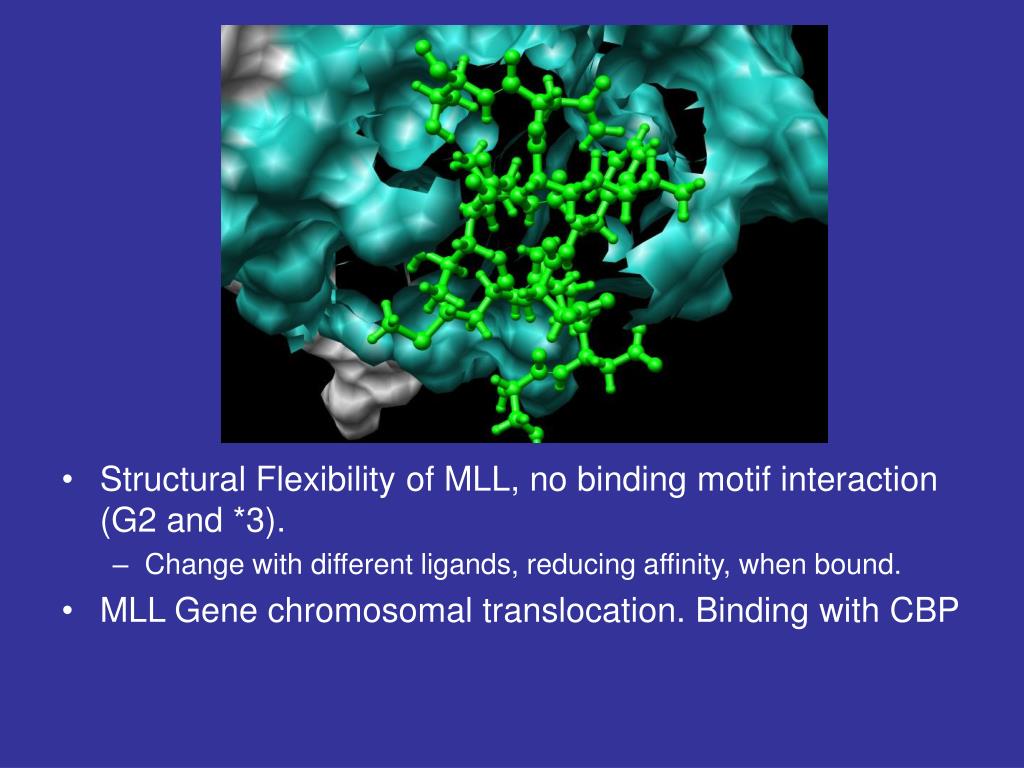 • Structural Flexibility of MLL, no binding motif interaction (G2 and *3).
– Change with different ligands, reducing affinity, when bound.
• MLL Gene chromosomal translocation. Binding with CBP